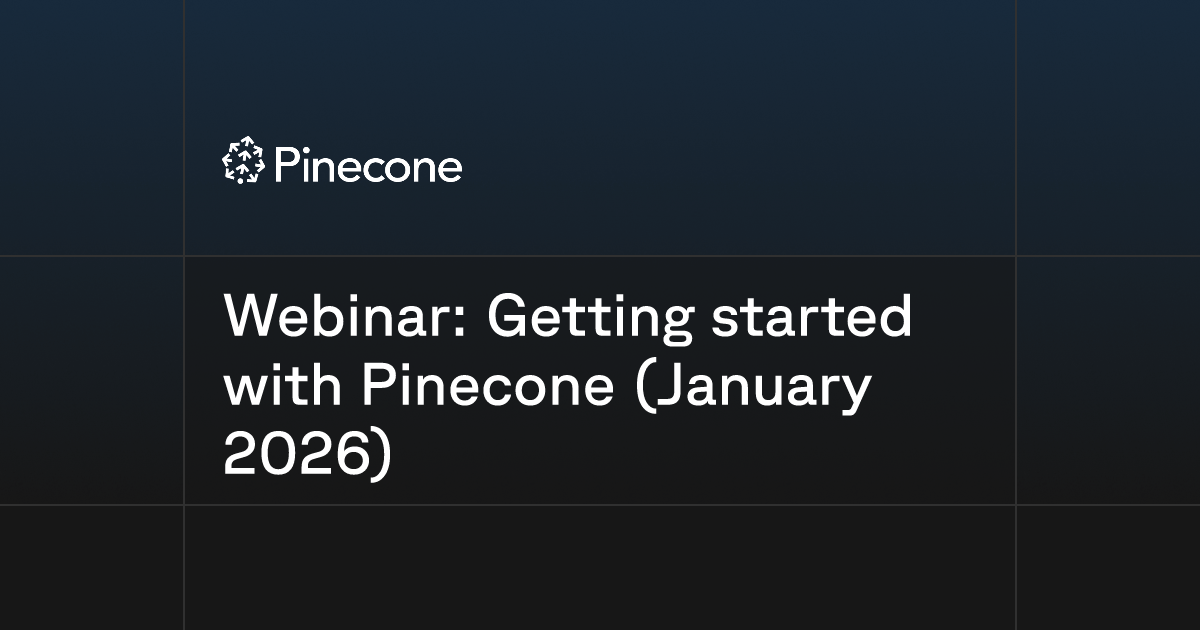 Pinecone

Webinar: Getting started with Pinecone (January 2026)